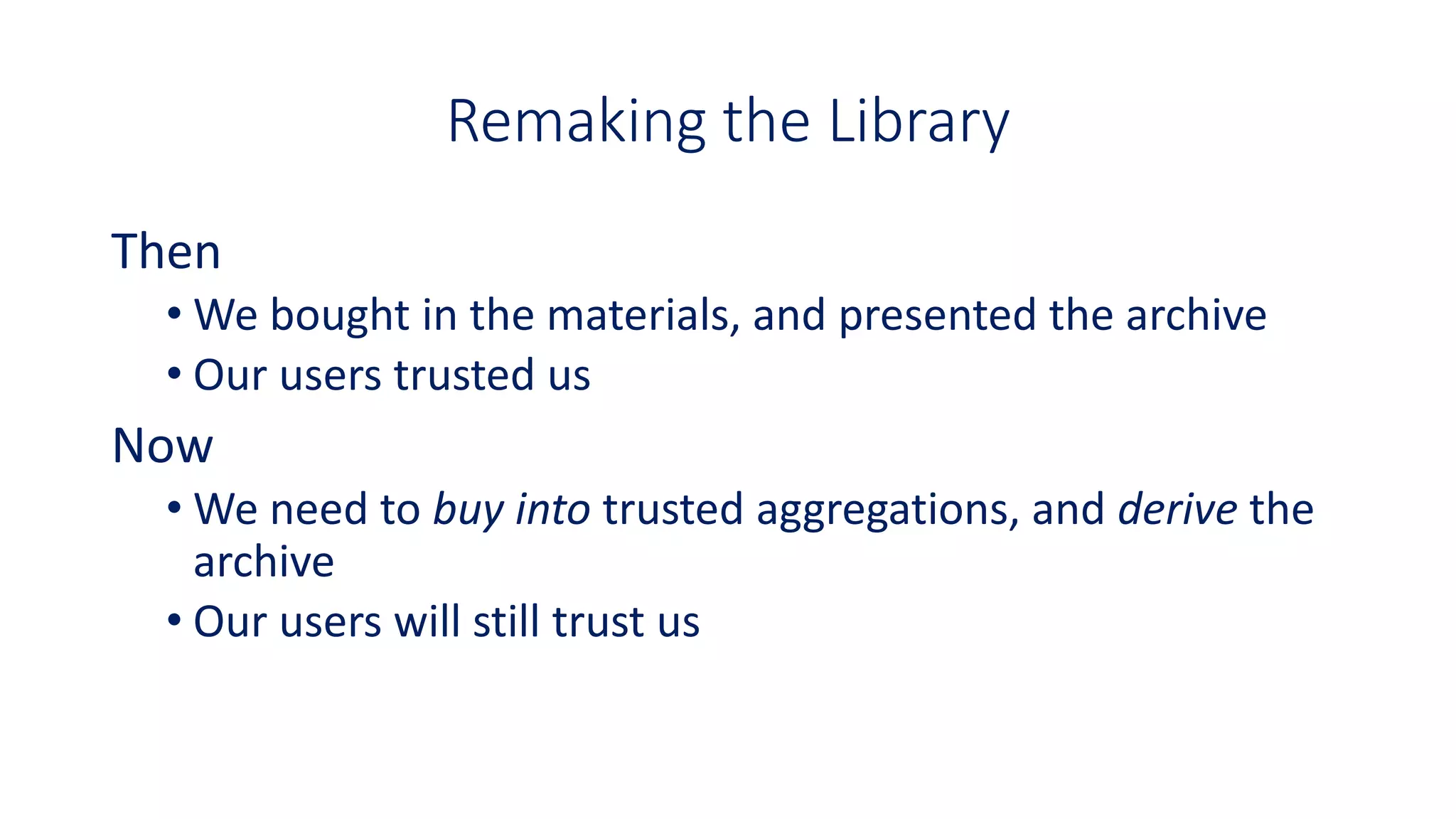 Remaking the Library

Then

• We bought in the materials, and presented the archive
• Our users trusted us

Now

• We need to buy into trusted aggregations, and derive the archive
• Our users will still trust us